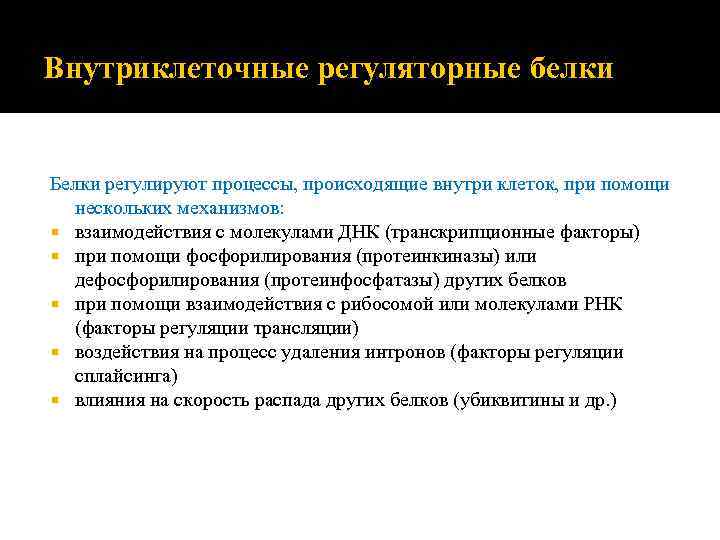 Внутриклеточные регуляторные белки

Белки регулируют процессы, происходящие внутри клеток, при помощи нескольких механизмов:

- взаимодействия с молекулами ДНК (транскрипционные факторы)
- при помощи фосфорилирования (протеинкиназы) или дефосфорилирования (протеинфосфатазы) других белков
- при помощи взаимодействия с рибосомой или молекулами РНК (факторы регуляции трансляции)
- воздействия на процесс удаления интронов (факторы регуляции сплайсинга)
- влияния на скорость распада других белков (убиквитины и др.)